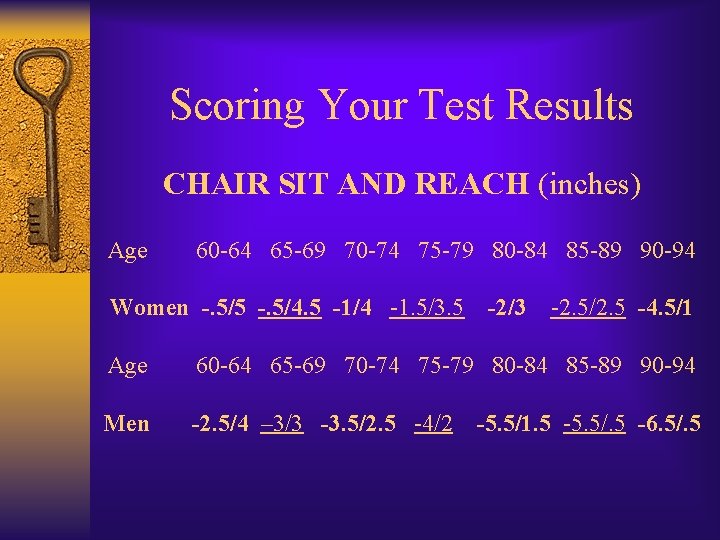 Scoring Your Test Results

CHAIR SIT AND REACH (inches)

| Age | 60-64 | 65-69 | 70-74 | 75-79 | 80-84 | 85-89 | 90-94 |
|---|---|---|---|---|---|---|---|
| Women | -.5/5 | -.5/4.5 | -1/4 | -1.5/3.5 | -2/3 | -2.5/2.5 | -4.5/1 |
| Age | 60-64 | 65-69 | 70-74 | 75-79 | 80-84 | 85-89 | 90-94 |
| Men | -2.5/4 | –3/3 | -3.5/2.5 | -4/2 | -5.5/1.5 | -5.5/.5 | -6.5/.5 |